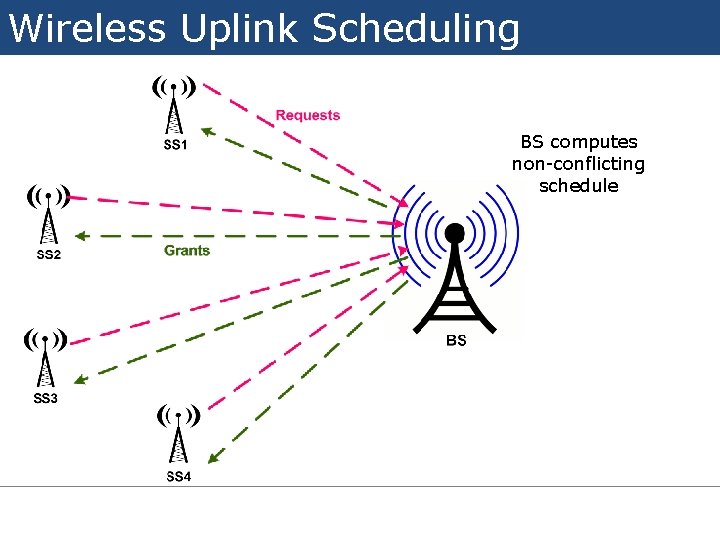 Wireless Uplink Scheduling

SS1

Requests

BS computes non-conflicting schedule

SS2

Grants

BS

SS3

SS4